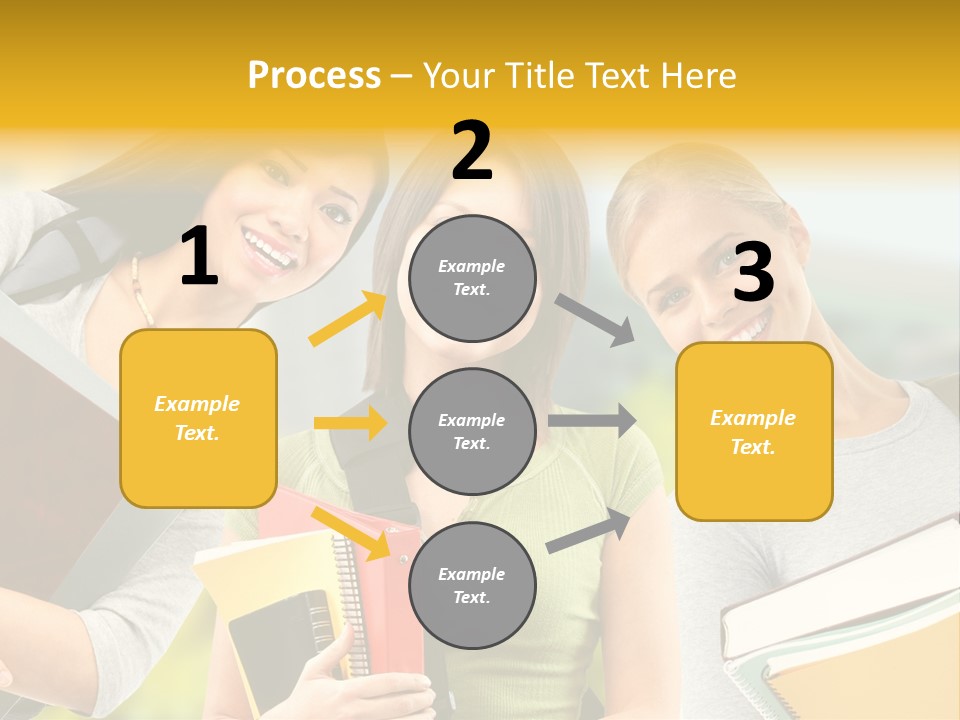 Process – Your Title Text Here

1

Example Text.

2

Example Text.

Example Text.

Example Text.

3

Example Text.